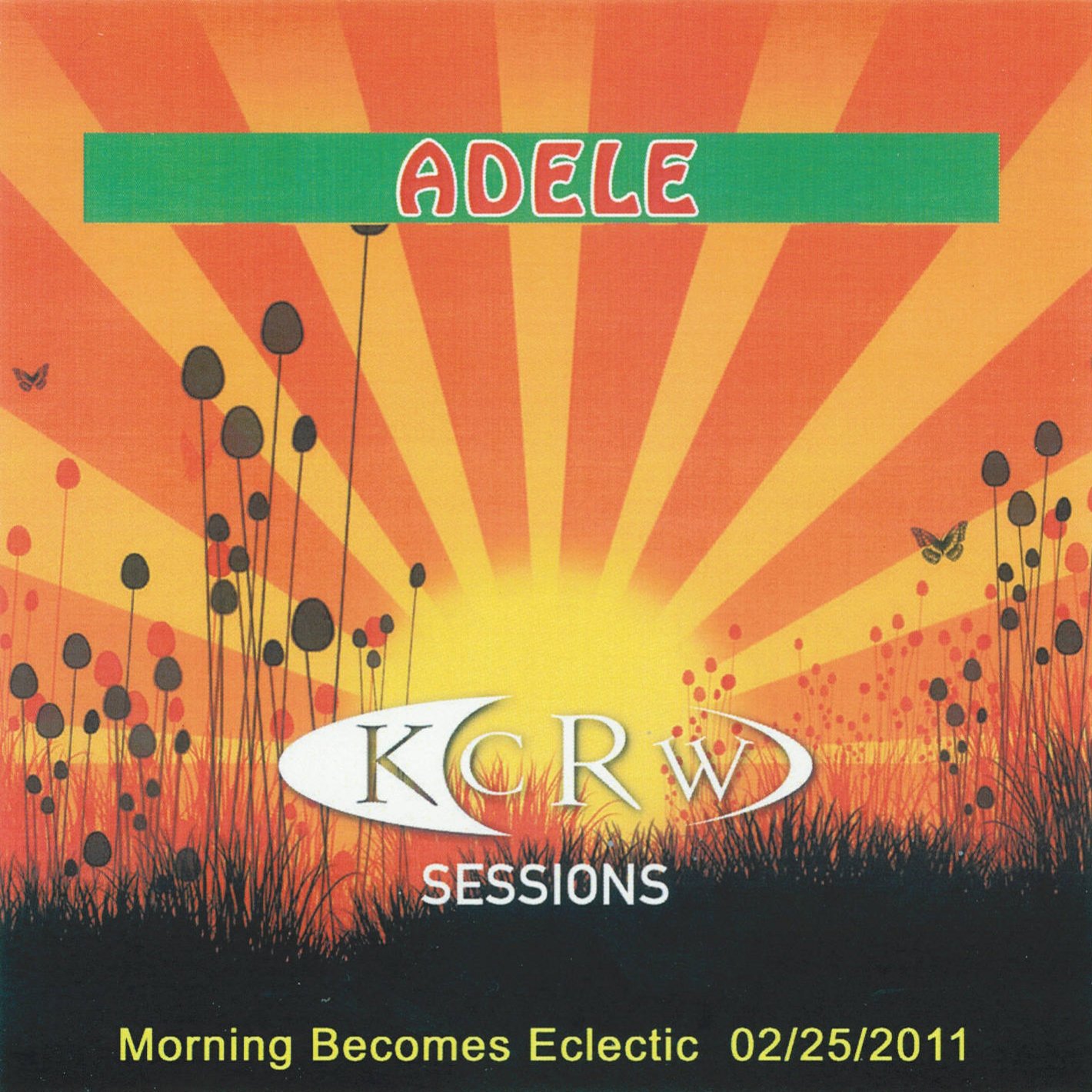 ADELE

KCRW

SESSIONS

Morning Becomes Eclectic 02/25/2011